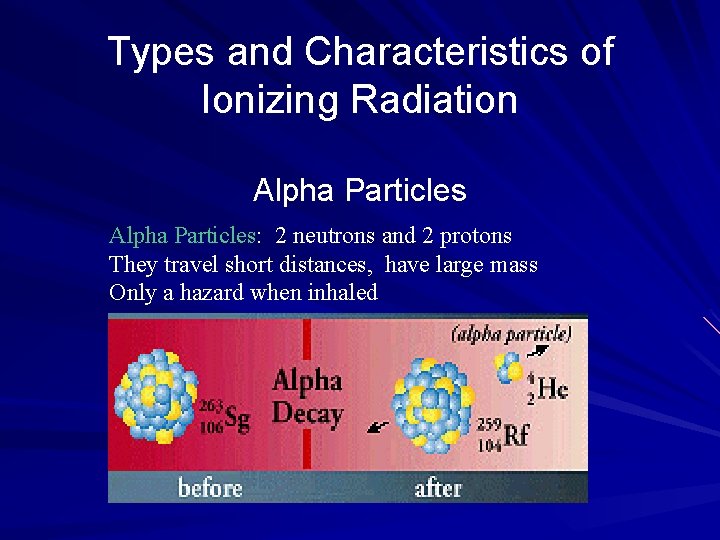 Types and Characteristics of Ionizing Radiation

Alpha Particles

Alpha Particles: 2 neutrons and 2 protons
They travel short distances, have large mass
Only a hazard when inhaled

$^{263}_{106}Sg$

Alpha Decay

(alpha particle)

$^{4}_{2}He$

$^{259}_{104}Rf$

before

after